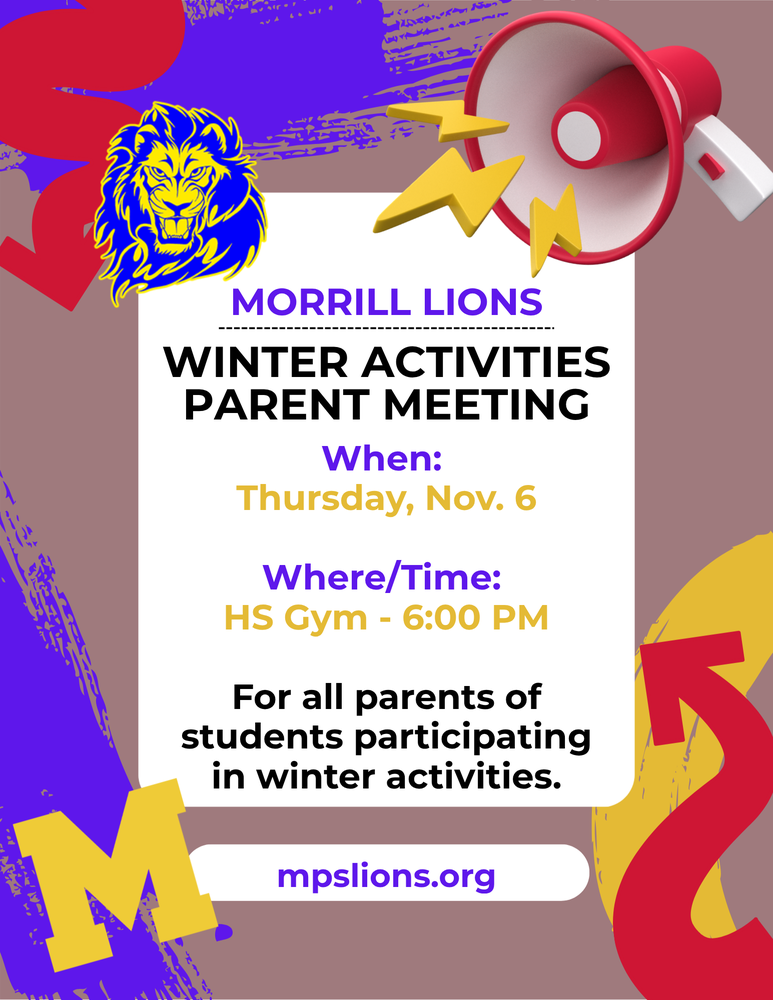 MORRILL LIONS

WINTER ACTIVITIES PARENT MEETING

When:
Thursday, Nov. 6

Where/Time:
HS Gym - 6:00 PM

For all parents of students participating in winter activities.

M

mpslions.org